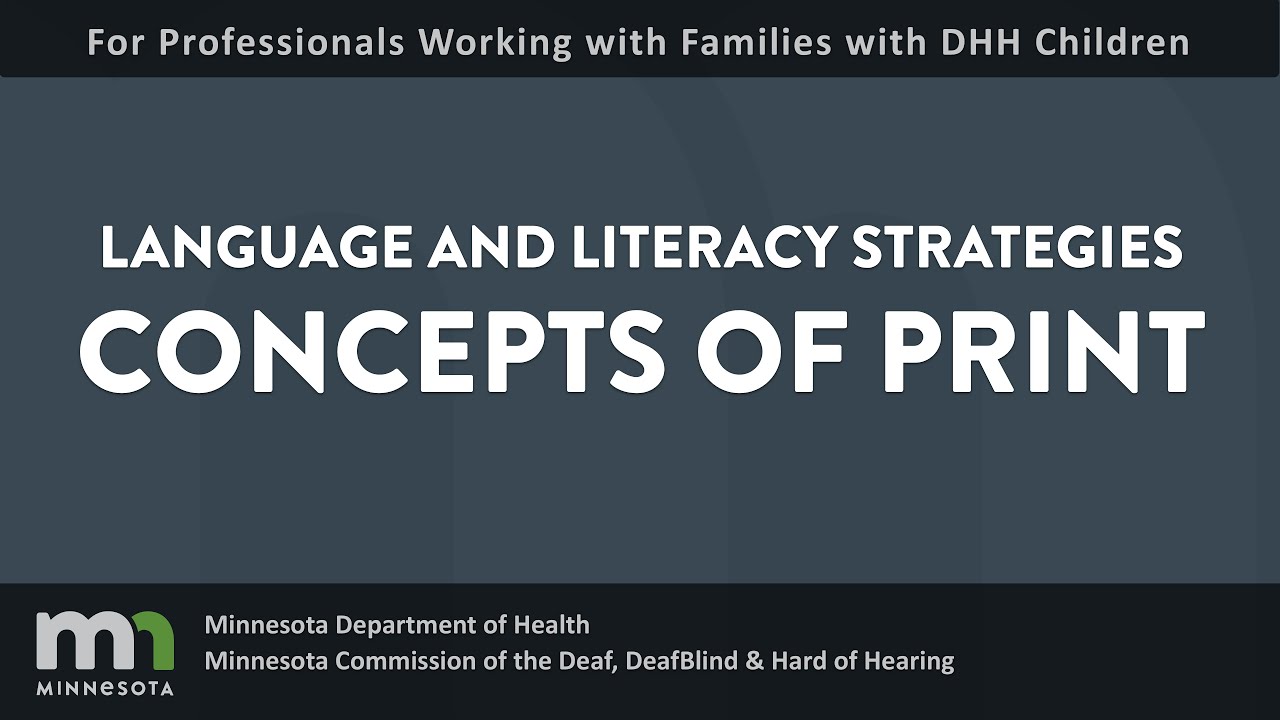 For Professionals Working with Families with DHH Children

LANGUAGE AND LITERACY STRATEGIES
CONCEPTS OF PRINT

mn
MINNESOTA

Minnesota Department of Health
Minnesota Commission of the Deaf, DeafBlind & Hard of Hearing